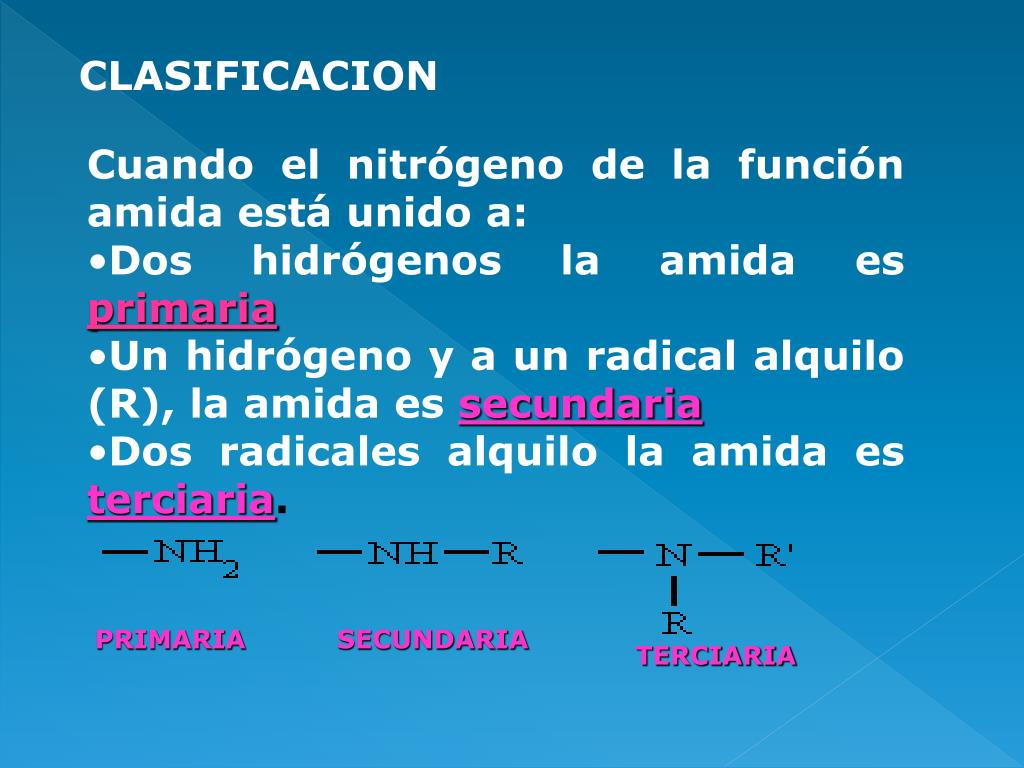 CLASIFICACION

Cuando el nitrógeno de la función amida está unido a:
•Dos hidrógenos la amida es primaria
•Un hidrógeno y a un radical alquilo (R), la amida es secundaria
•Dos radicales alquilo la amida es terciaria.

$-NH_2$ $-NH-R$ $-N(R)-R'$

PRIMARIA SECUNDARIA TERCIARIA